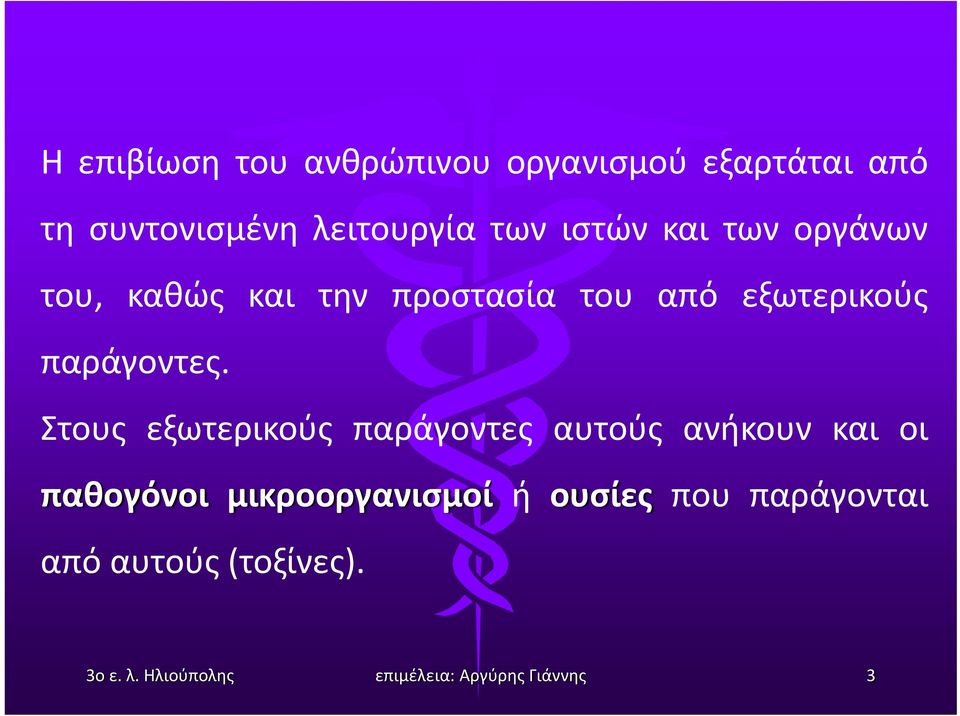 Η επιβίωση του ανθρώπινου οργανισμού εξαρτάται από τη συντονισμένη λειτουργία των ιστών και των οργάνων του, καθώς και την προστασία του από εξωτερικούς παράγοντες.

Στους εξωτερικούς παράγοντες αυτούς ανήκουν και οι παθογόνοι μικροοργανισμοί ή ουσίες που παράγονται από αυτούς (τοξίνες).

3ο ε. λ. Ηλιούπολης

επιμέλεια: Αργύρης Γιάννης

3